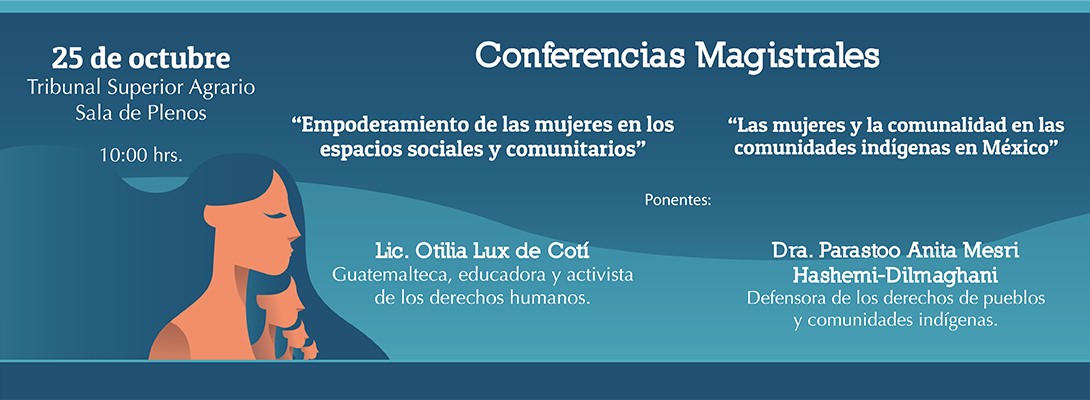 25 de octubre
Tribunal Superior Agrario
Sala de Plenos

10:00 hrs.

Conferencias Magistrales

“Empoderamiento de las mujeres en los espacios sociales y comunitarios”

“Las mujeres y la comunalidad en las comunidades indígenas en México”

Ponentes:

Lic. Otilia Lux de Cotí
Guatemalteca, educadora y activista de los derechos humanos.

Dra. Parastoo Anita Mesri Hashemi-Dilmaghani
Defensora de los derechos de pueblos y comunidades indígenas.